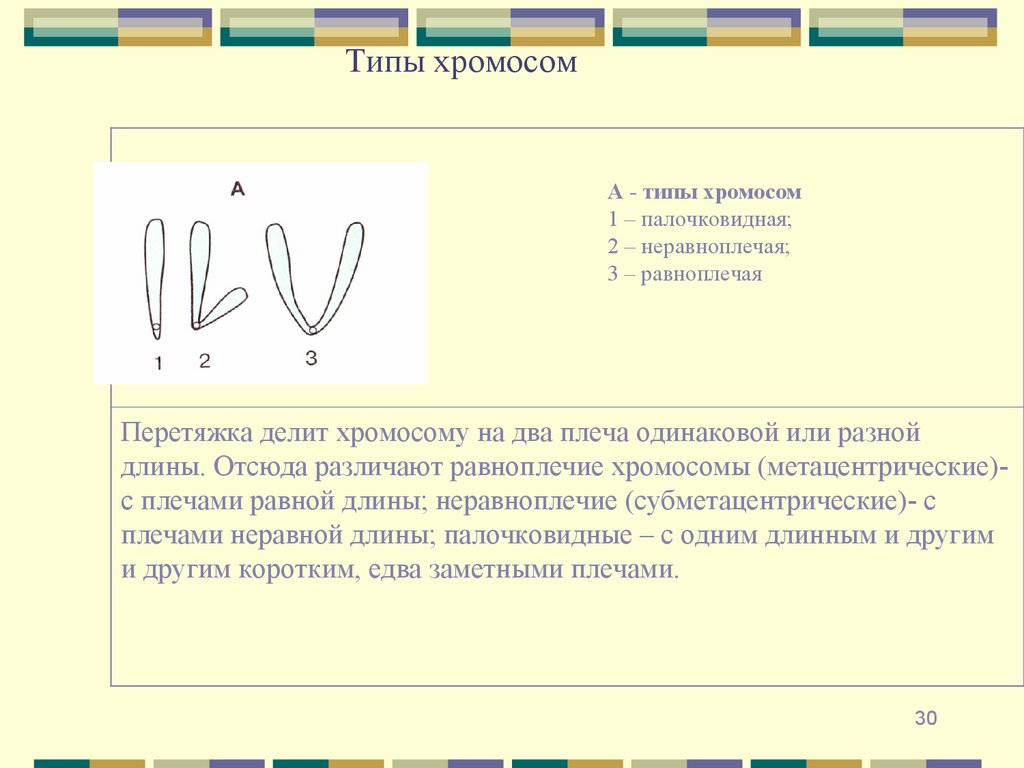 Типы хромосом

А

1 2 3

А - типы хромосом
1 – палочковидная;
2 – неравноплечая;
3 – равноплечая

Перетяжка делит хромосому на два плеча одинаковой или разной длины. Отсюда различают равноплечие хромосомы (метацентрические)- с плечами равной длины; неравноплечие (субметацентрические)- с плечами неравной длины; палочковидные – с одним длинным и другим и другим коротким, едва заметными плечами.

30